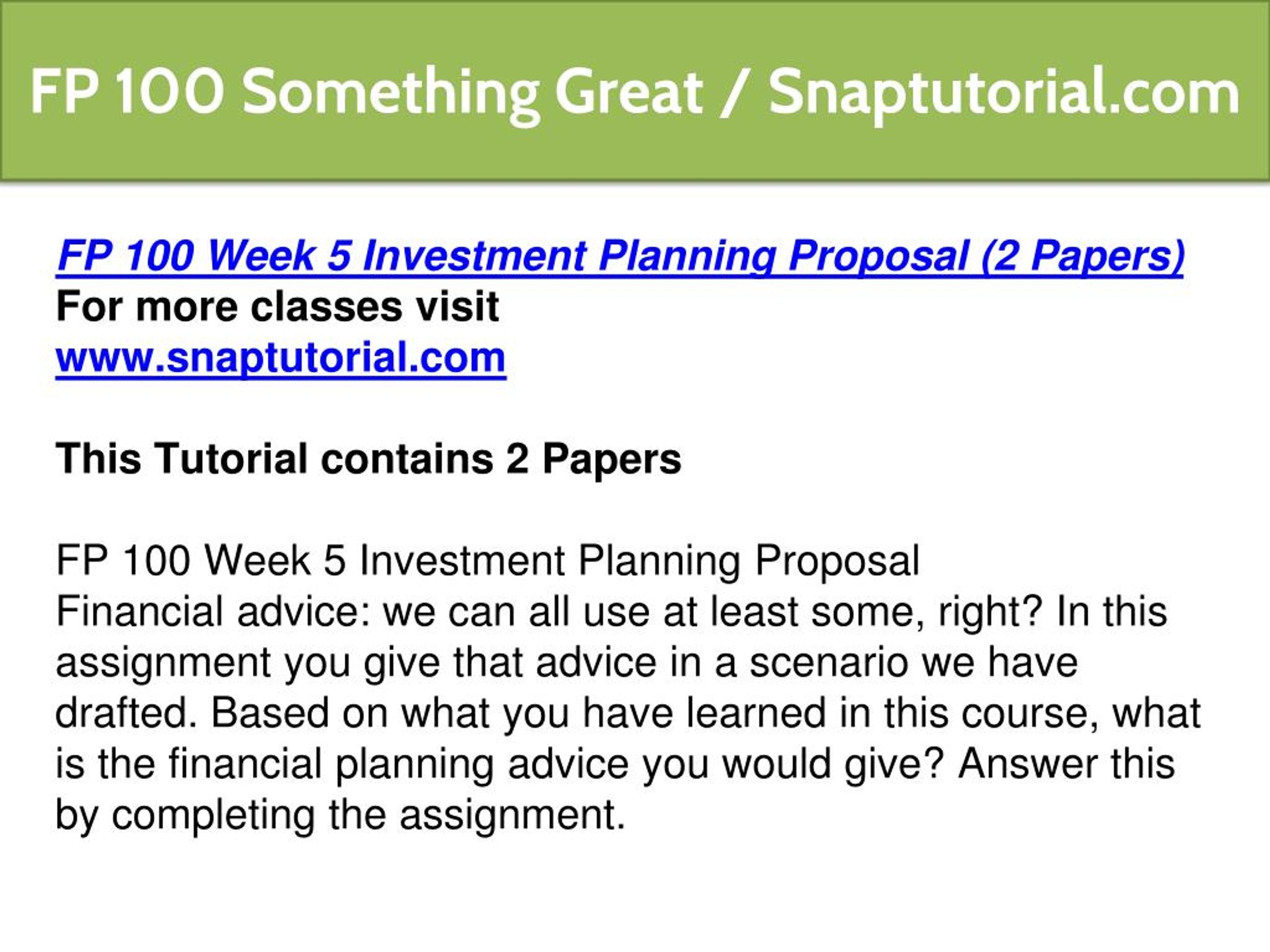 FP 100 Something Great / Snaptutorial.com

FP 100 Week 5 Investment Planning Proposal (2 Papers)
For more classes visit
www.snaptutorial.com

This Tutorial contains 2 Papers

FP 100 Week 5 Investment Planning Proposal
Financial advice: we can all use at least some, right? In this assignment you give that advice in a scenario we have drafted. Based on what you have learned in this course, what is the financial planning advice you would give? Answer this by completing the assignment.